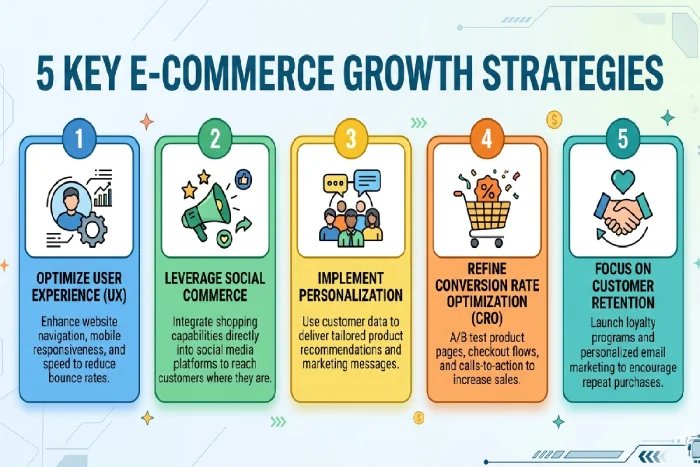 5 KEY E-COMMERCE GROWTH STRATEGIES

1

OPTIMIZE USER EXPERIENCE (UX)

Enhance website navigation, mobile responsiveness, and speed to reduce bounce rates.

2

LEVERAGE SOCIAL COMMERCE

Integrate shopping capabilities directly into social media platforms to reach customers where they are.

3

IMPLEMENT PERSONALIZATION

Use customer data to deliver tailored product recommendations and marketing messages.

4

%

REFINE CONVERSION RATE OPTIMIZATION (CRO)

A/B test product pages, checkout flows, and calls-to-action to increase sales.

5

FOCUS ON CUSTOMER RETENTION

Launch loyalty programs and personalized email marketing to encourage repeat purchases.